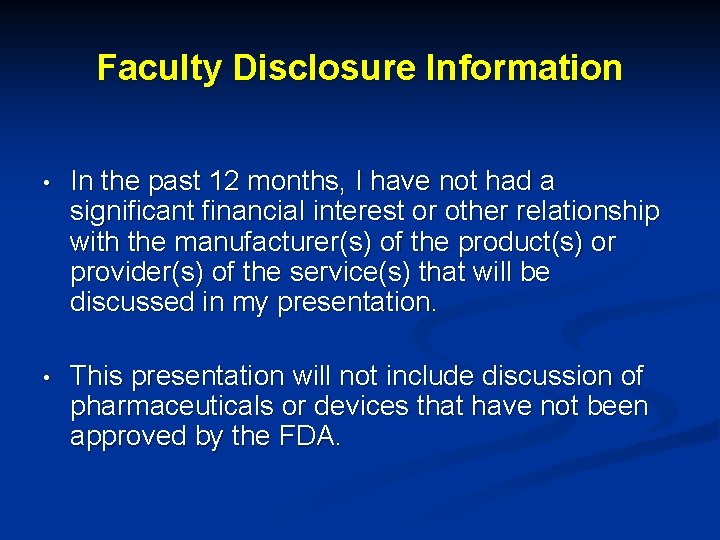 Faculty Disclosure Information

• In the past 12 months, I have not had a significant financial interest or other relationship with the manufacturer(s) of the product(s) or provider(s) of the service(s) that will be discussed in my presentation.

• This presentation will not include discussion of pharmaceuticals or devices that have not been approved by the FDA.